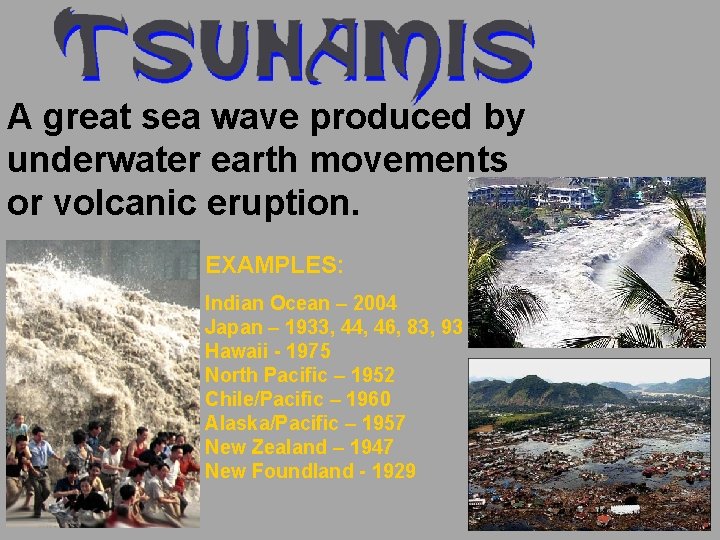 TSUNAMIS

A great sea wave produced by underwater earth movements or volcanic eruption.

EXAMPLES:

Indian Ocean – 2004
Japan – 1933, 44, 46, 83, 93
Hawaii - 1975
North Pacific – 1952
Chile/Pacific – 1960
Alaska/Pacific – 1957
New Zealand – 1947
New Foundland - 1929